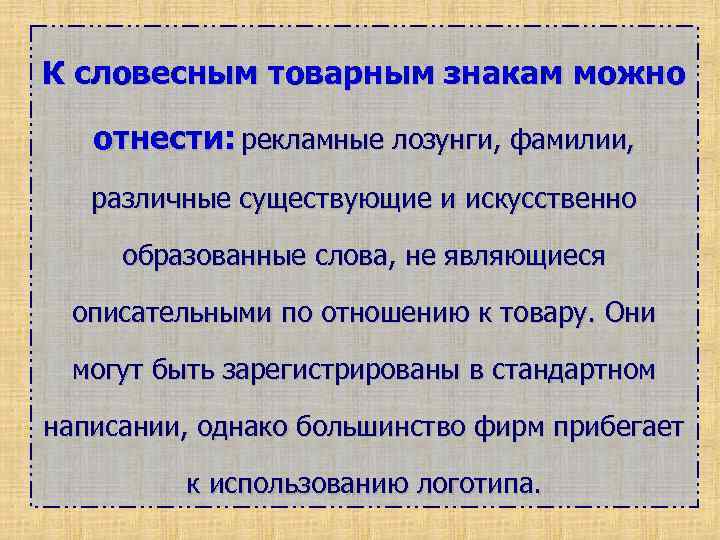 К словесным товарным знакам можно отнести: рекламные лозунги, фамилии, различные существующие и искусственно образованные слова, не являющиеся описательными по отношению к товару. Они могут быть зарегистрированы в стандартном написании, однако большинство фирм прибегает к использованию логотипа.